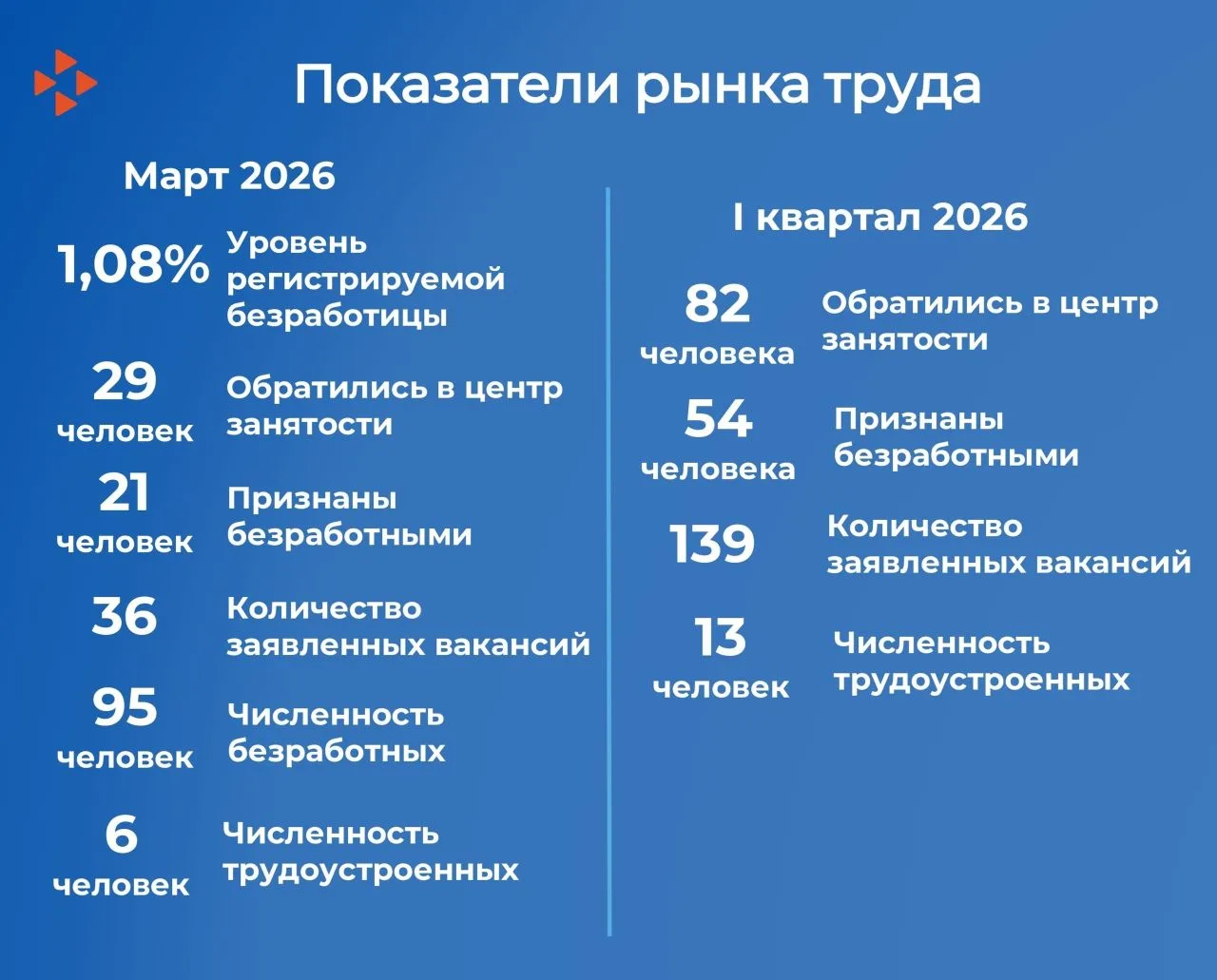 Показатели рынка труда

Март 2026

1,08% Уровень регистрируемой безработицы

29 человек Обратились в центр занятости

21 человек Признаны безработными

36 Количество заявленных вакансий

95 человек Численность безработных

6 человек Численность трудоустроенных

I квартал 2026

82 человека Обратились в центр занятости

54 человека Признаны безработными

139 Количество заявленных вакансий

13 человек Численность трудоустроенных